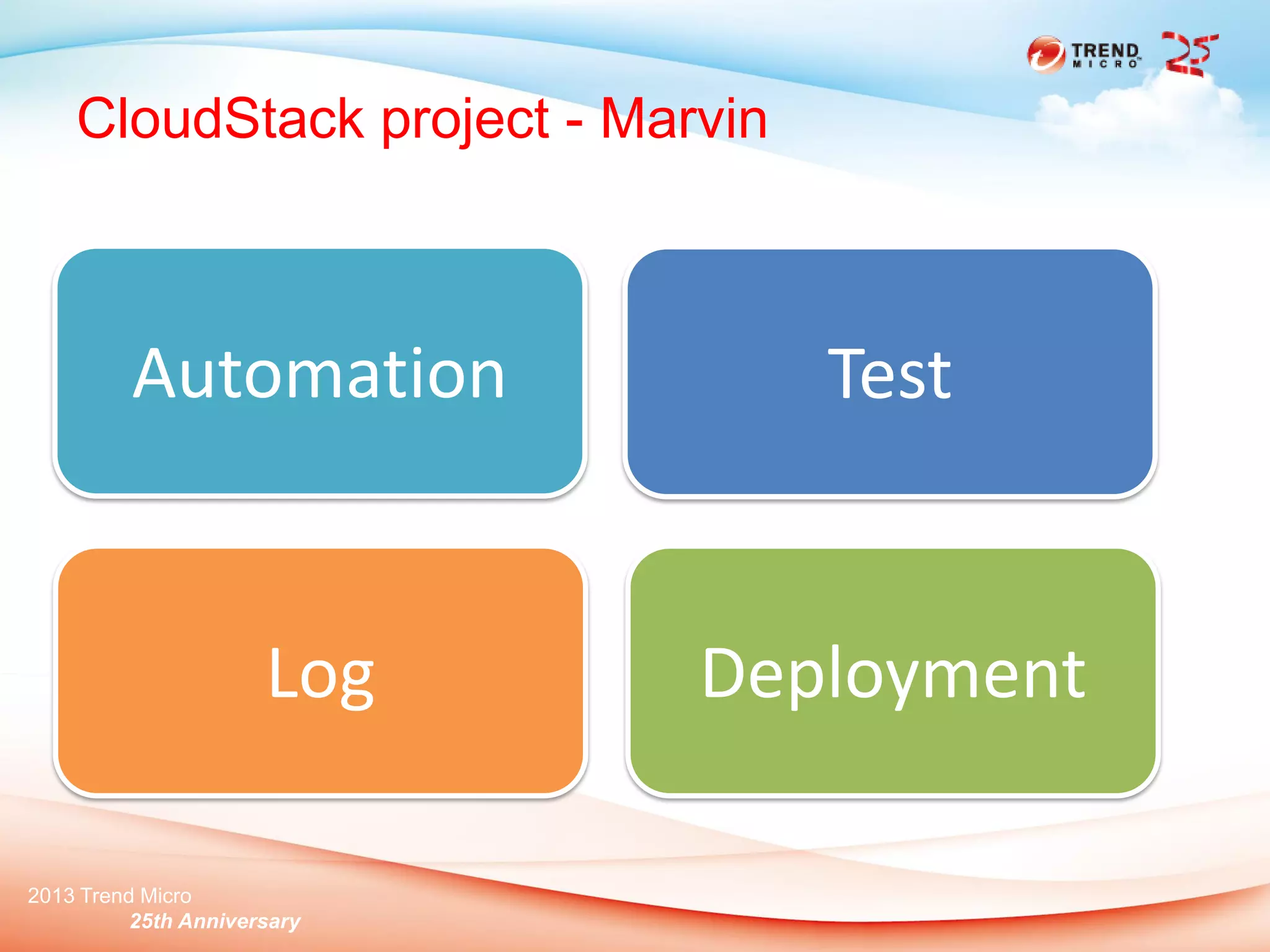 TREND MICRO 25

CloudStack project - Marvin

Automation

Test

Log

Deployment

2013 Trend Micro
25th Anniversary